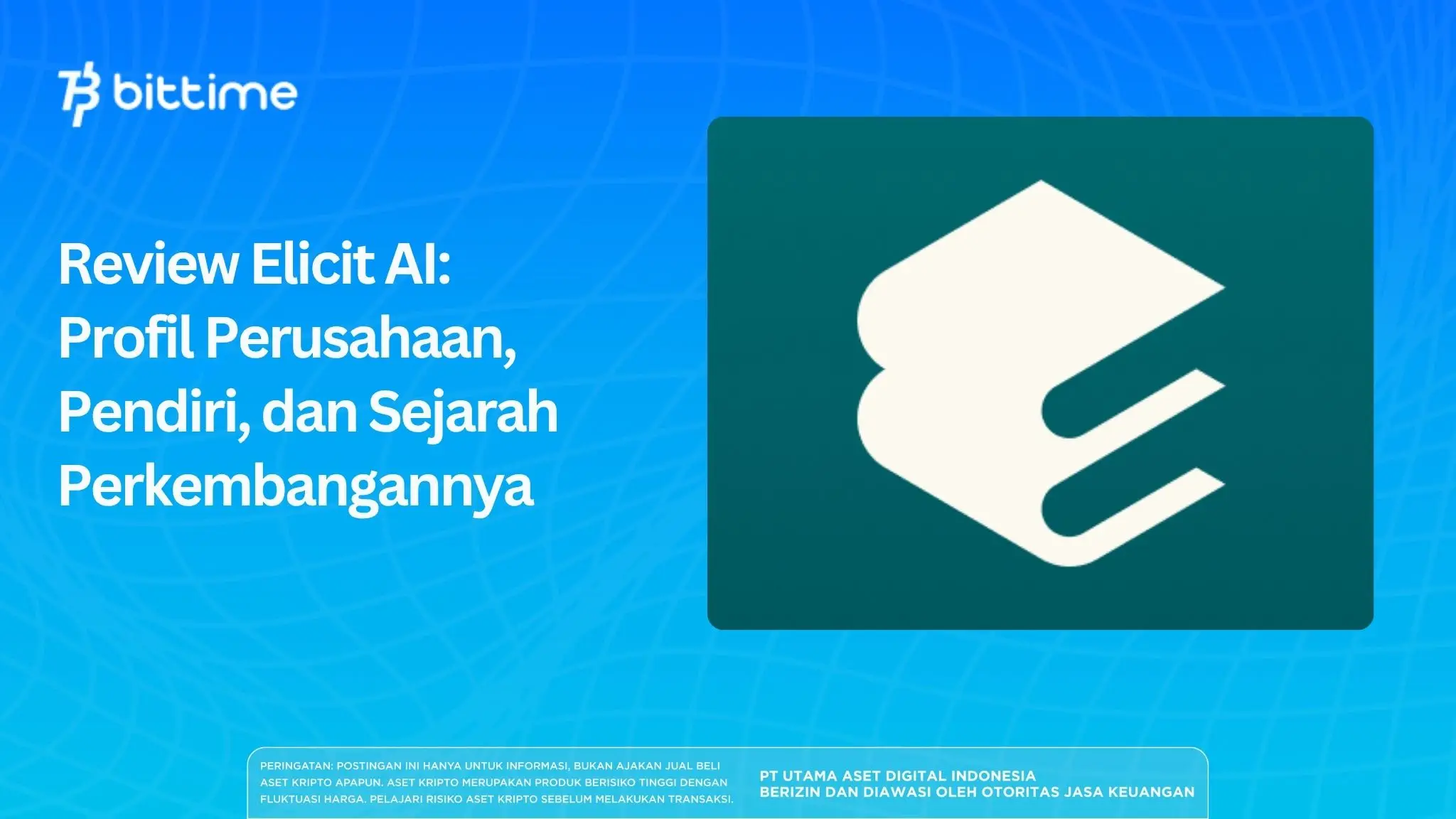 bittime

Review Elicit AI: Profil Perusahaan, Pendiri, dan Sejarah Perkembangannya

PERINGATAN: POSTINGAN INI HANYA UNTUK INFORMASI, BUKAN AJAKAN JUAL BELI ASET KRIPTO APAPUN. ASET KRIPTO MERUPAKAN PRODUK BERISIKO TINGGI DENGAN FLUKTUASI HARGA. PELAJARI RISIKO ASET KRIPTO SEBELUM MELAKUKAN TRANSAKSI.

PT UTAMA ASET DIGITAL INDONESIA
BERIZIN DAN DIAWASI OLEH OTORITAS JASA KEUANGAN